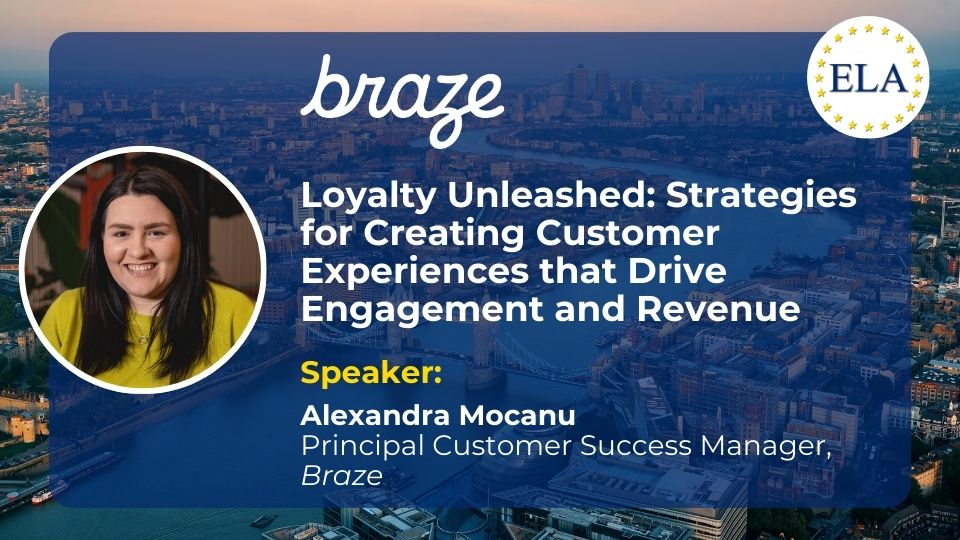 braze

ELA

Loyalty Unleashed: Strategies for Creating Customer Experiences that Drive Engagement and Revenue

Speaker:

Alexandra Mocanu
Principal Customer Success Manager, Braze